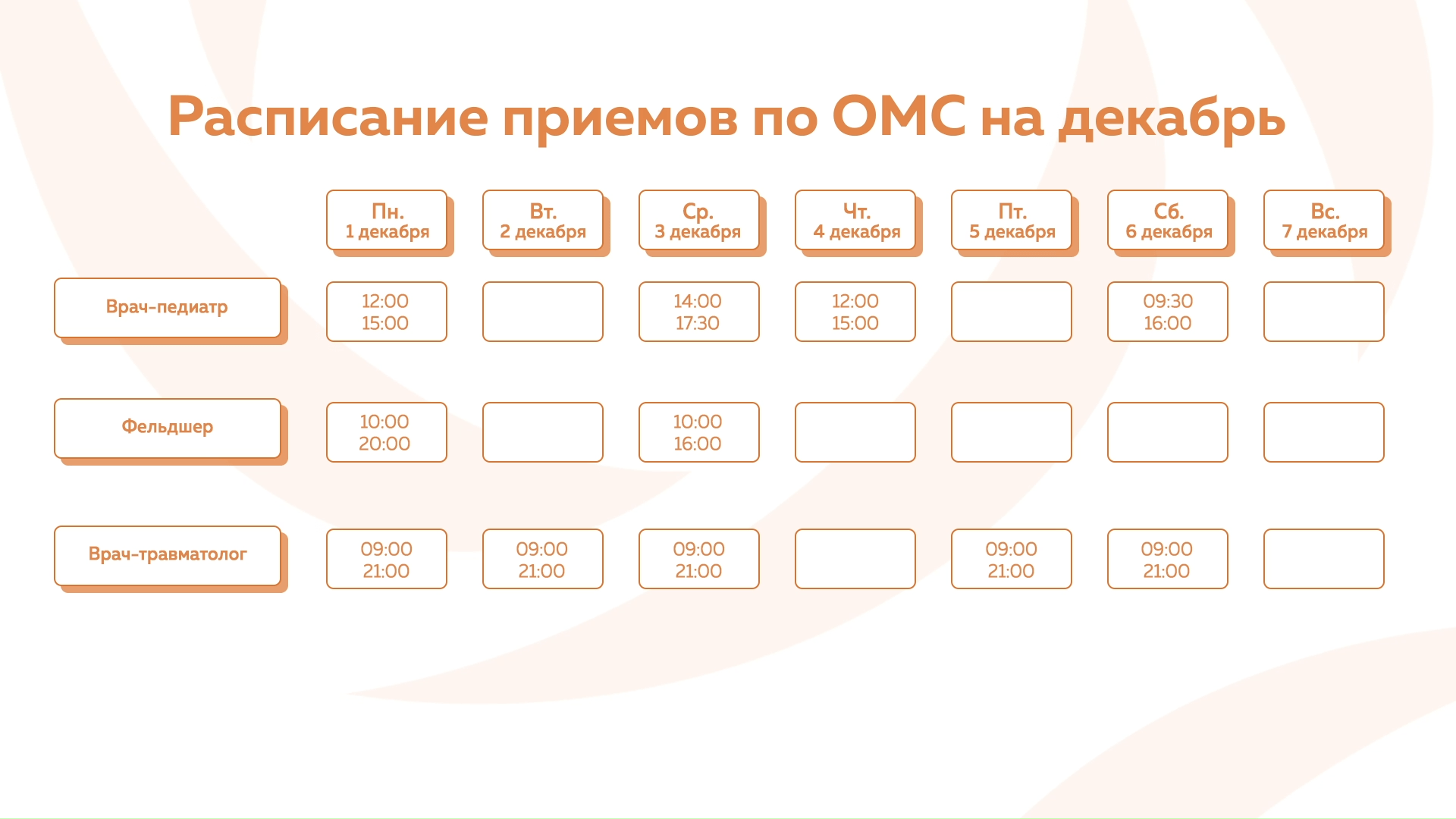 Расписание приемов по ОМС на декабрь

|  | Пн. 1 декабря | Вт. 2 декабря | Ср. 3 декабря | Чт. 4 декабря | Пт. 5 декабря | Сб. 6 декабря | Вс. 7 декабря |
|---|---|---|---|---|---|---|---|
| Врач-педиатр | 12:00 15:00 |  | 14:00 17:30 | 12:00 15:00 |  | 09:30 16:00 |  |
| Фельдшер | 10:00 20:00 |  | 10:00 16:00 |  |  |  |  |
| Врач-травматолог | 09:00 21:00 | 09:00 21:00 | 09:00 21:00 |  | 09:00 21:00 | 09:00 21:00 |  |